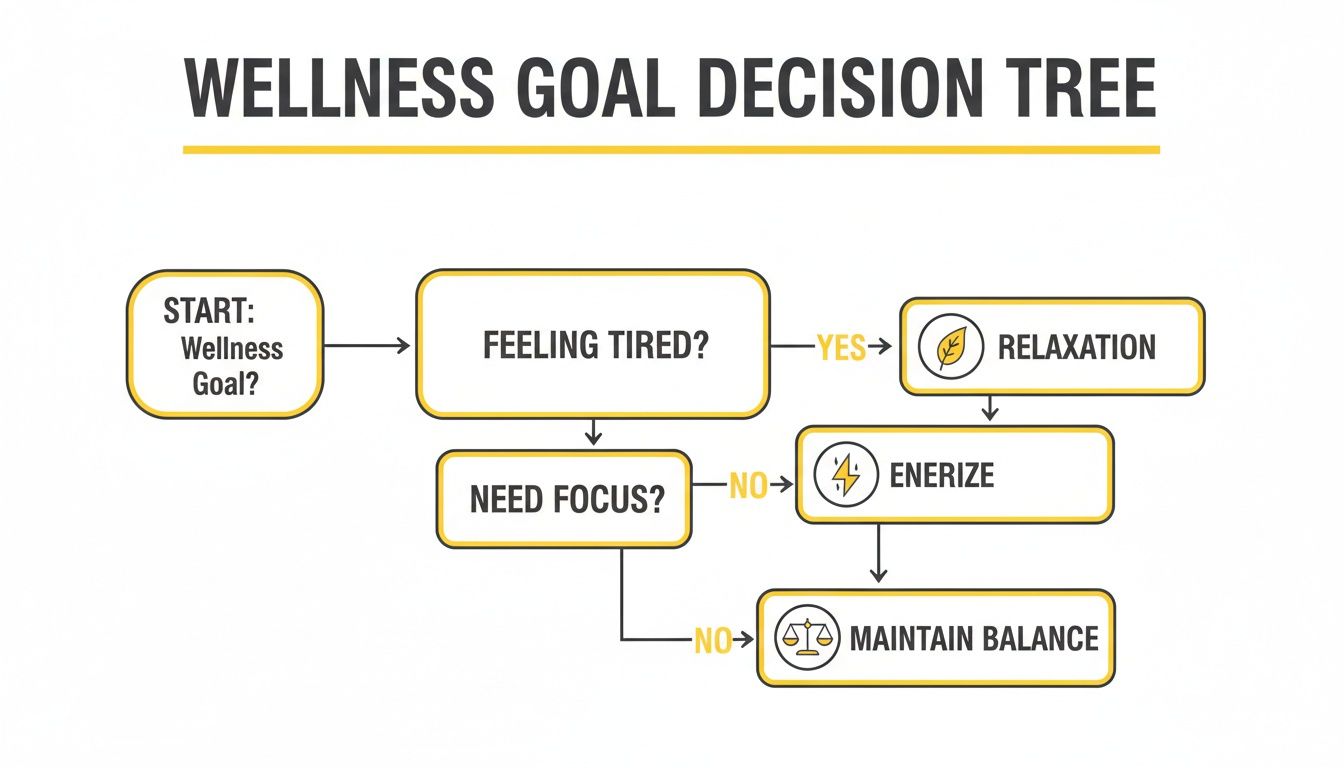 WELLNESS GOAL DECISION TREE

START: Wellness Goal?

FEELING TIRED?

YES

RELAXATION

NEED FOCUS?

NO

ENERIZE

NO

MAINTAIN BALANCE